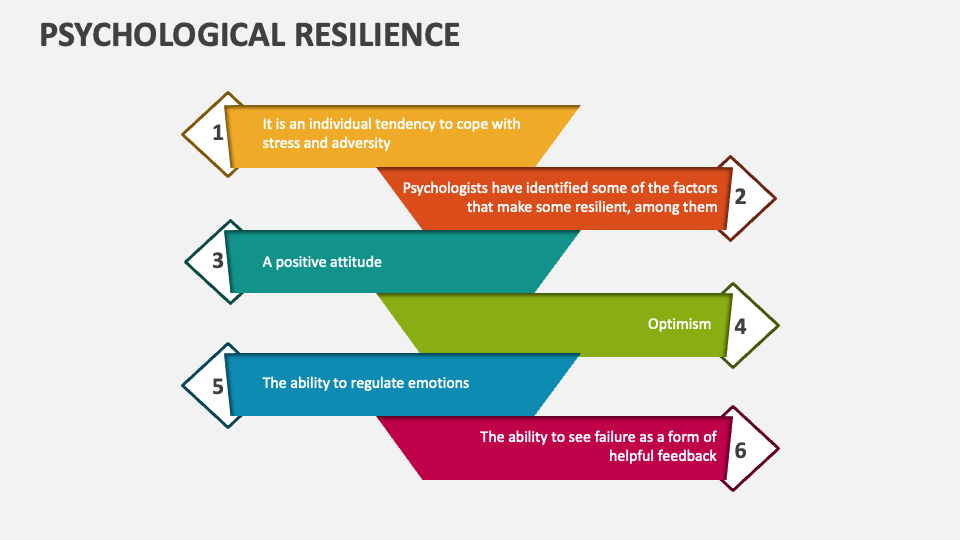 PSYCHOLOGICAL RESILIENCE

1
It is an individual tendency to cope with stress and adversity

Psychologists have identified some of the factors that make some resilient, among them
2

3
A positive attitude

Optimism
4

5
The ability to regulate emotions

The ability to see failure as a form of helpful feedback
6